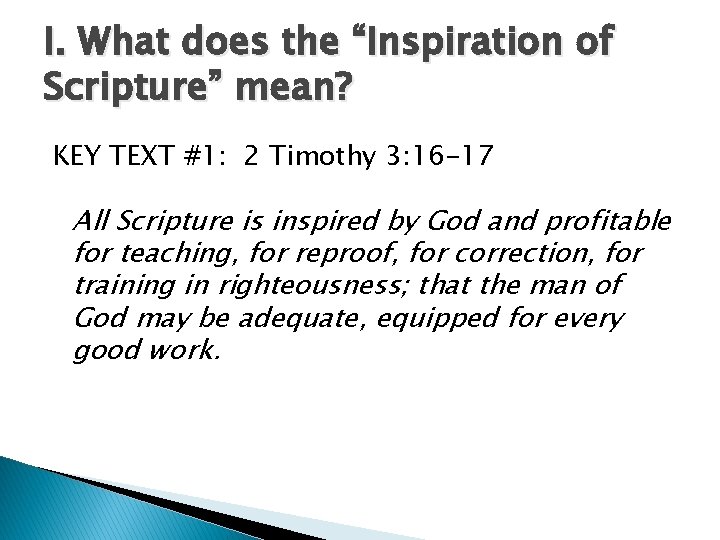 I. What does the "Inspiration of Scripture" mean?

KEY TEXT #1: 2 Timothy 3:16-17

All Scripture is inspired by God and profitable for teaching, for reproof, for correction, for training in righteousness; that the man of God may be adequate, equipped for every good work.